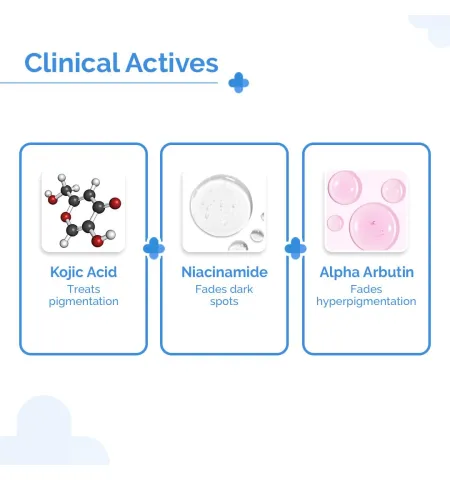 Clinical Actives

Kojic Acid
Treats pigmentation

Niacinamide
Fades dark spots

Alpha Arbutin
Fades hyperpigmentation